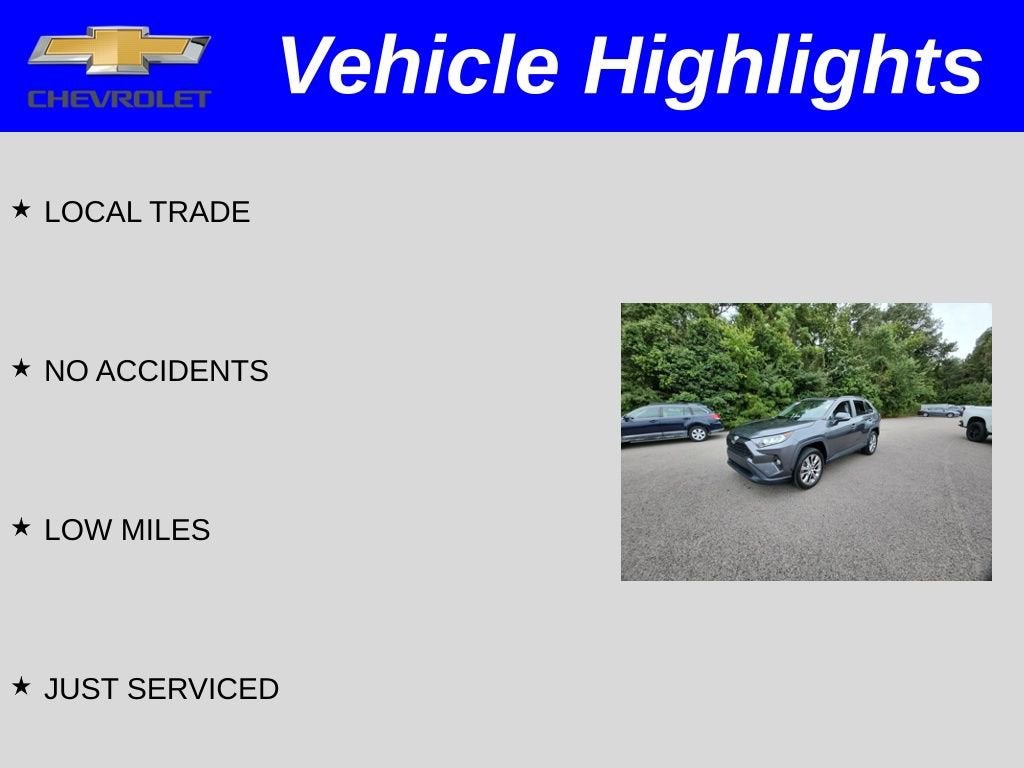 CHEVROLET

Vehicle Highlights

★ LOCAL TRADE

★ NO ACCIDENTS

★ LOW MILES

★ JUST SERVICED